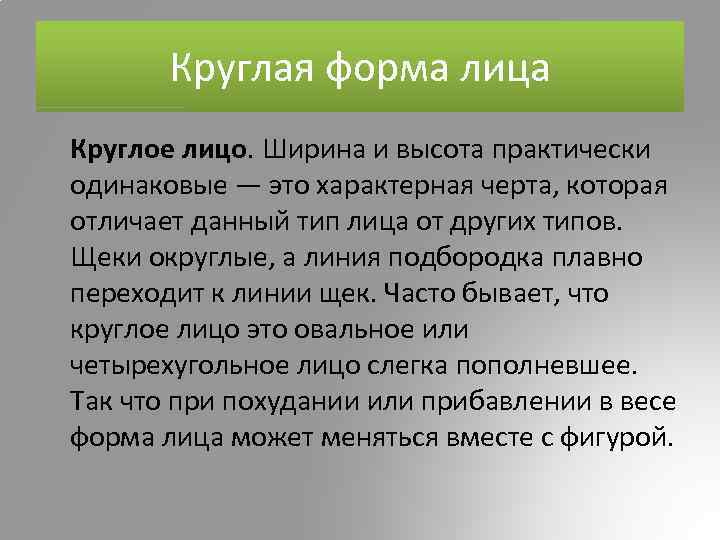 Круглая форма лица

Круглое лицо. Ширина и высота практически одинаковые — это характерная черта, которая отличает данный тип лица от других типов. Щеки округлые, а линия подбородка плавно переходит к линии щек. Часто бывает, что круглое лицо это овальное или четырехугольное лицо слегка пополневшее. Так что при похудании или прибавлении в весе форма лица может меняться вместе с фигурой.